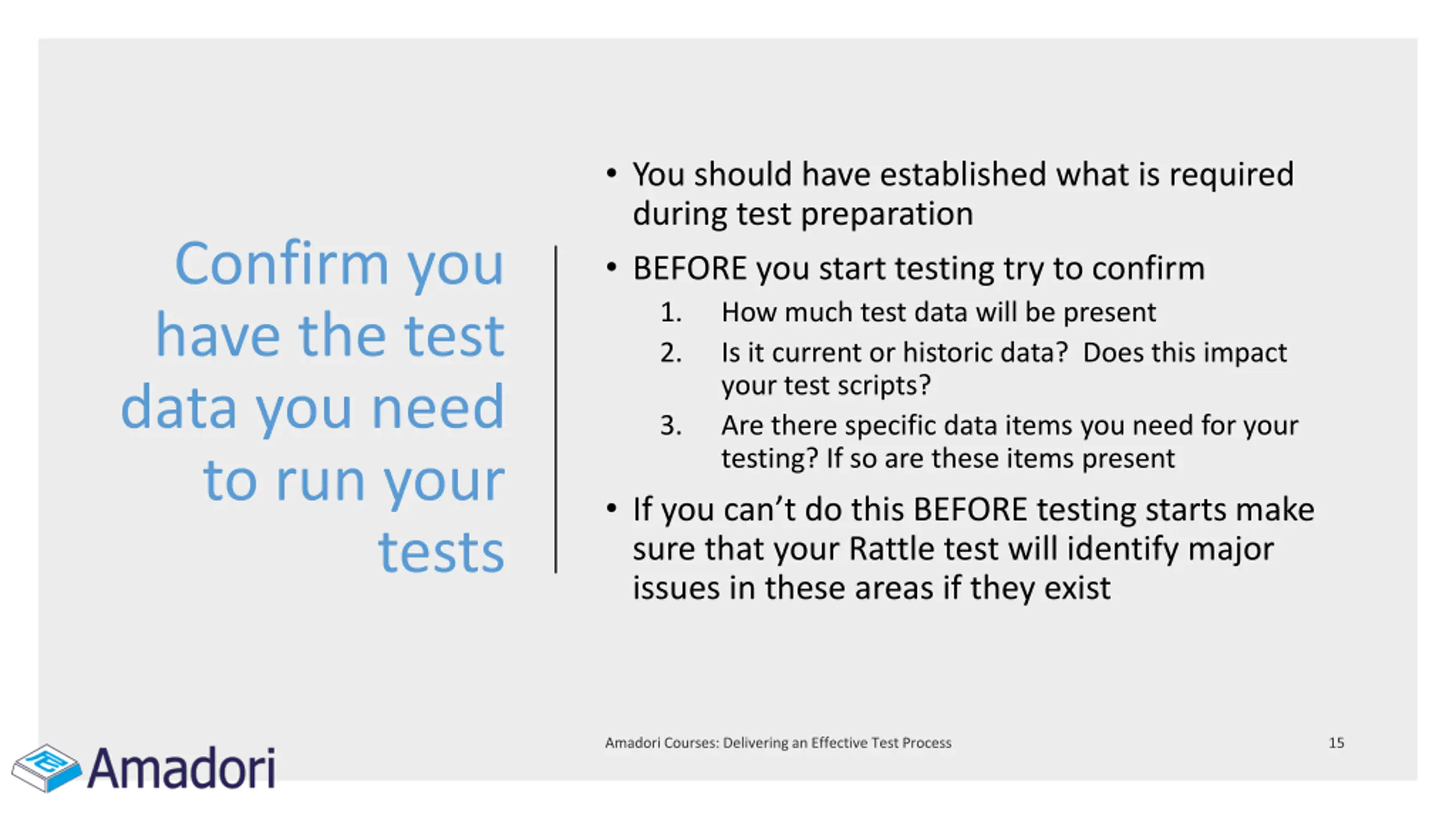 Confirm you have the test data you need to run your tests

• You should have established what is required during test preparation

• BEFORE you start testing try to confirm

1. How much test data will be present
2. Is it current or historic data? Does this impact your test scripts?
3. Are there specific data items you need for your testing? If so are these items present

• If you can't do this BEFORE testing starts make sure that your Rattle test will identify major issues in these areas if they exist

Amadori Courses: Delivering an Effective Test Process

15

Amadori